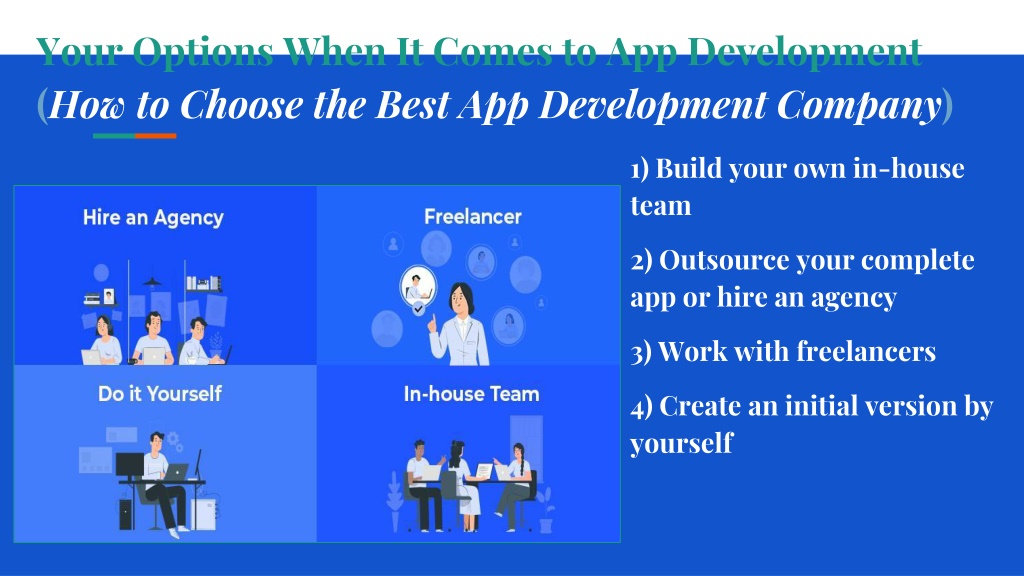 Your Options When It Comes to App Development (How to Choose the Best App Development Company)

Hire an Agency

Freelancer

Do it Yourself

In-house Team

1) Build your own in-house team

2) Outsource your complete app or hire an agency

3) Work with freelancers

4) Create an initial version by yourself